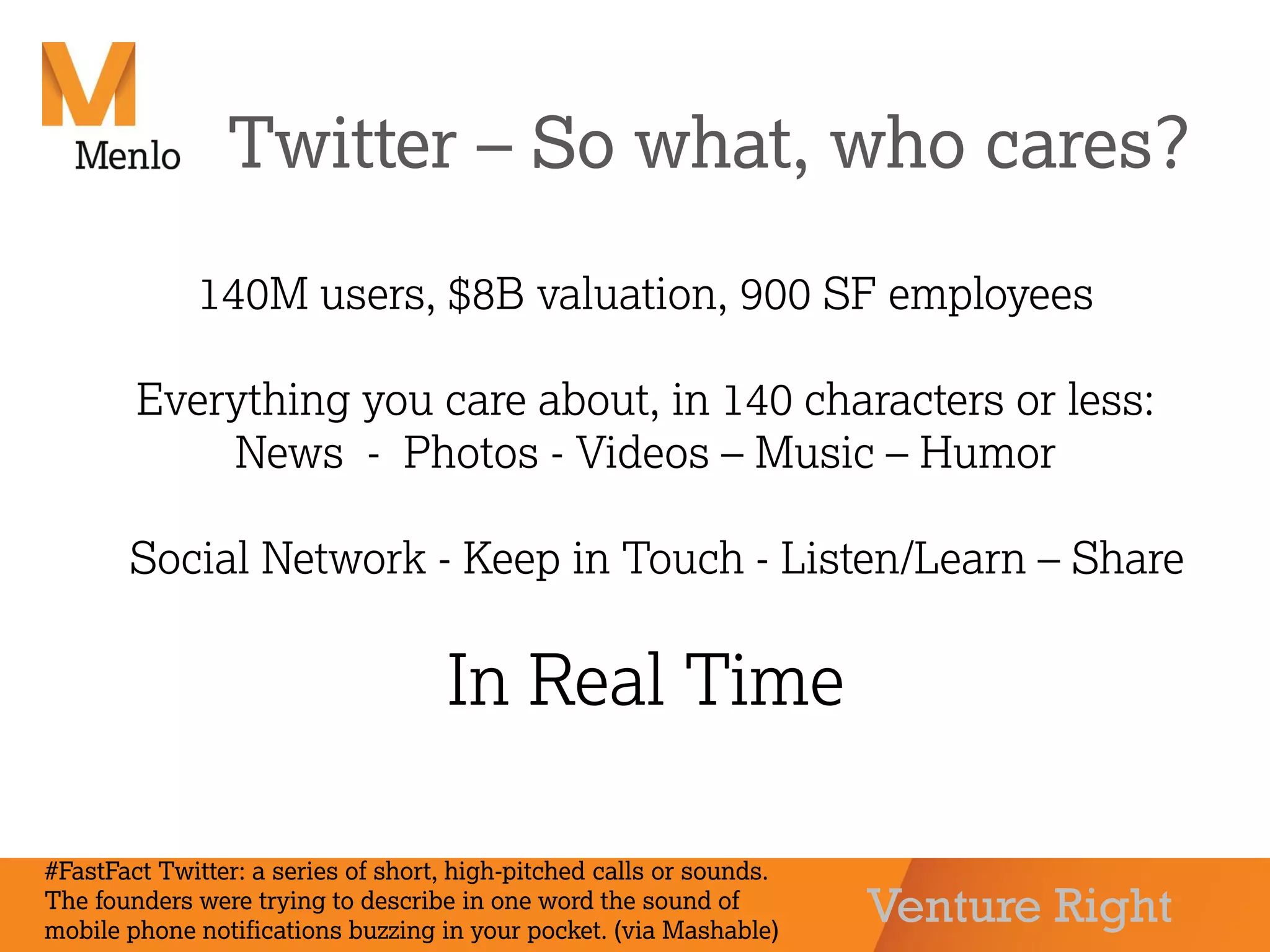 M
Menlo

Twitter – So what, who cares?

140M users, \$8B valuation, 900 SF employees

Everything you care about, in 140 characters or less:
News - Photos - Videos – Music – Humor

Social Network - Keep in Touch - Listen/Learn – Share

In Real Time

#FastFact Twitter: a series of short, high-pitched calls or sounds. The founders were trying to describe in one word the sound of mobile phone notifications buzzing in your pocket. (via Mashable)

Venture Right